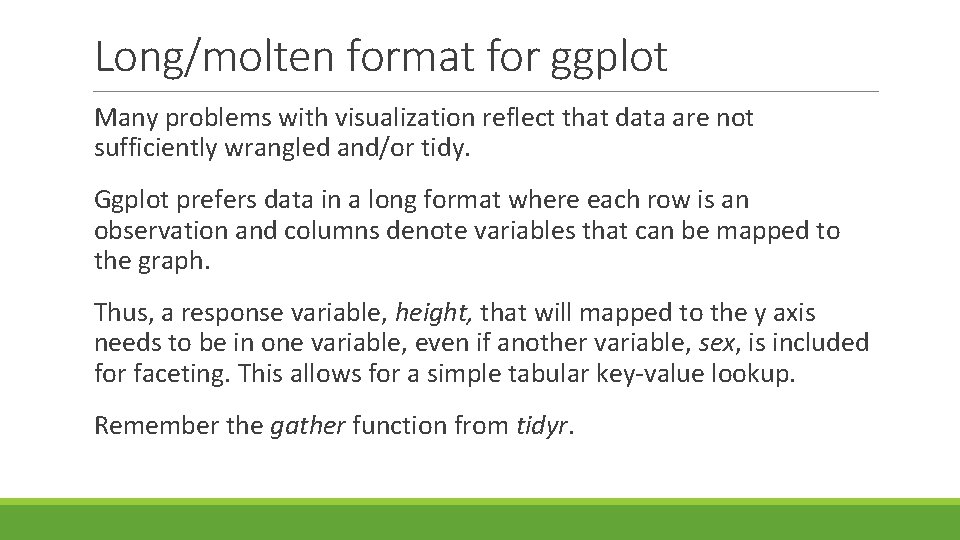 Long/molten format for ggplot

Many problems with visualization reflect that data are not sufficiently wrangled and/or tidy.

Ggplot prefers data in a long format where each row is an observation and columns denote variables that can be mapped to the graph.

Thus, a response variable, height, that will mapped to the y axis needs to be in one variable, even if another variable, sex, is included for faceting. This allows for a simple tabular key-value lookup.

Remember the gather function from tidyr.